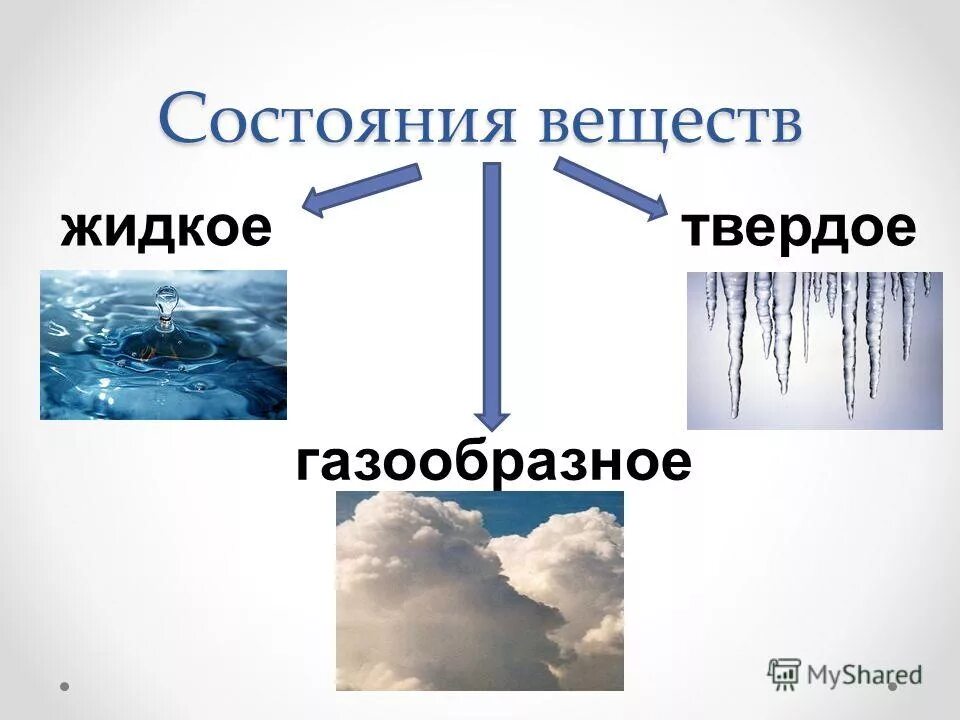 Состояния веществ

жидкое

твердое

газообразное

MyShared